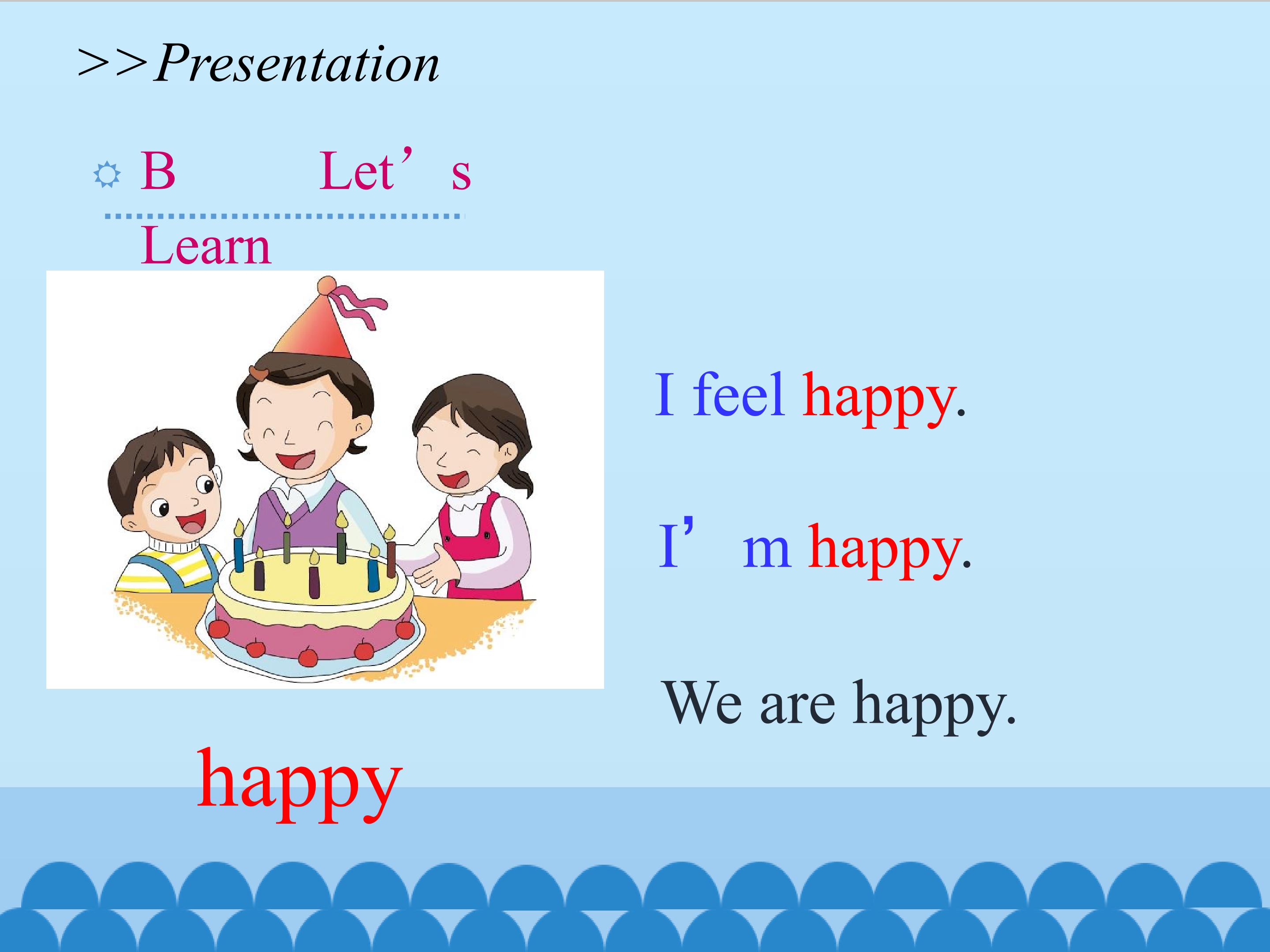 >>Presentation

B Let’s Learn

I feel happy.

I’m happy.

We are happy.

happy